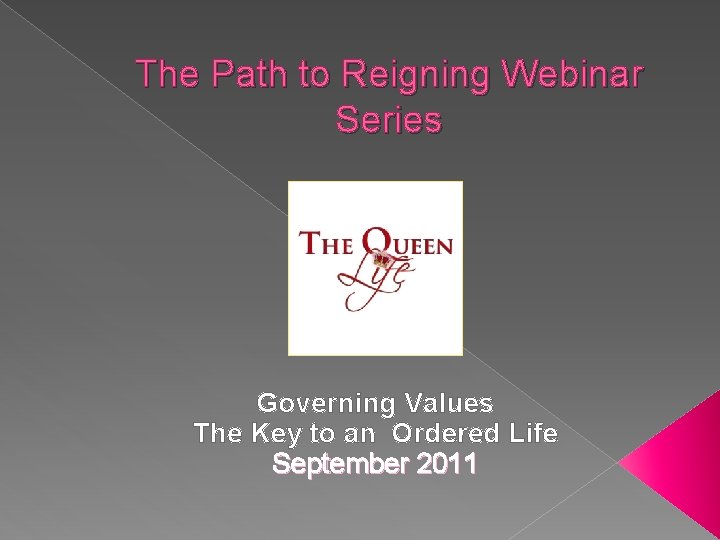 The Path to Reigning Webinar Series

THE QUEEN
Life

Governing Values
The Key to an Ordered Life
September 2011